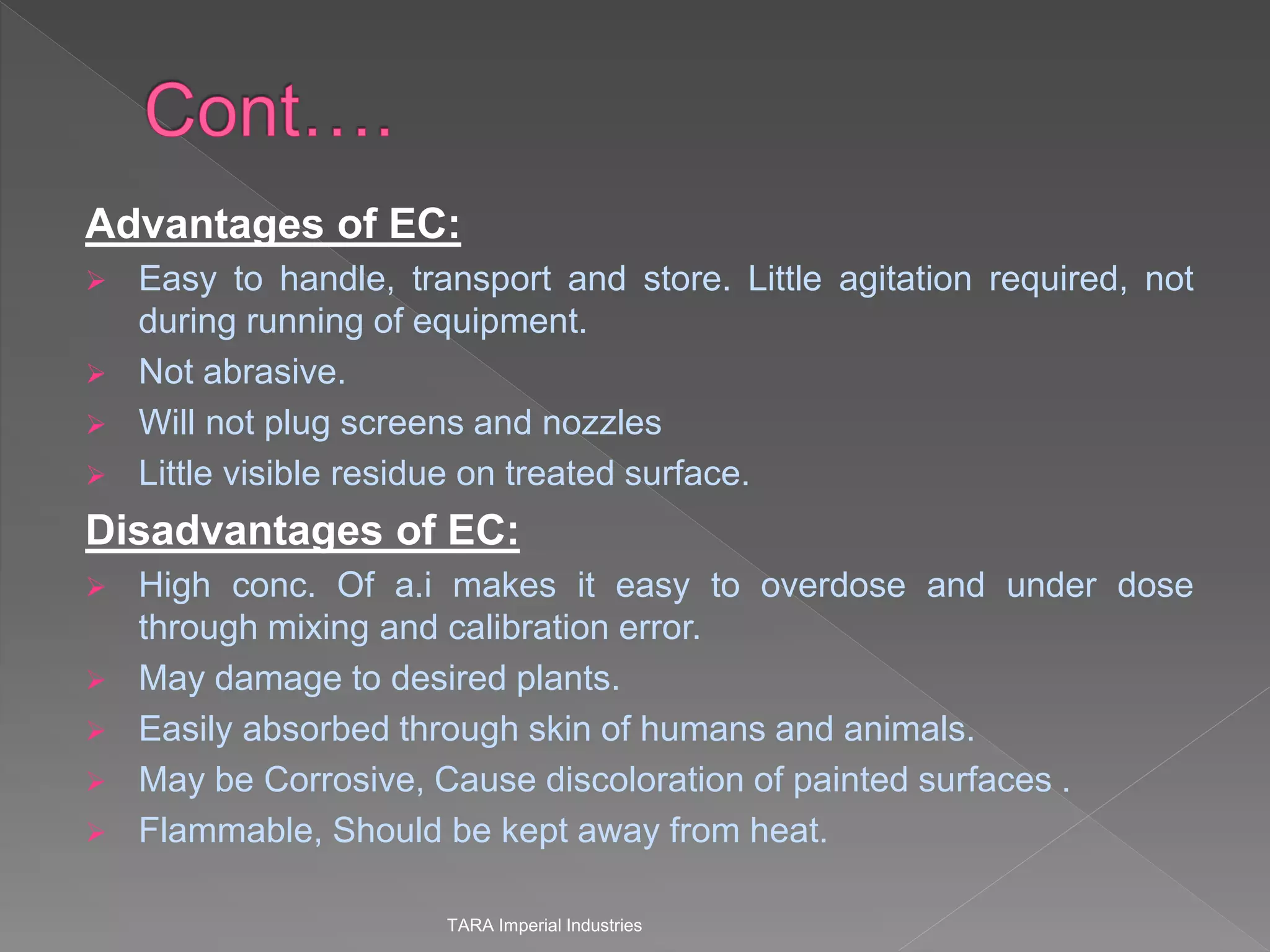 Cont….

Advantages of EC:

➢ Easy to handle, transport and store. Little agitation required, not during running of equipment.

➢ Not abrasive.

➢ Will not plug screens and nozzles

➢ Little visible residue on treated surface.

Disadvantages of EC:

➢ High conc. Of a.i makes it easy to overdose and under dose through mixing and calibration error.

➢ May damage to desired plants.

➢ Easily absorbed through skin of humans and animals.

➢ May be Corrosive, Cause discoloration of painted surfaces .

➢ Flammable, Should be kept away from heat.

TARA Imperial Industries